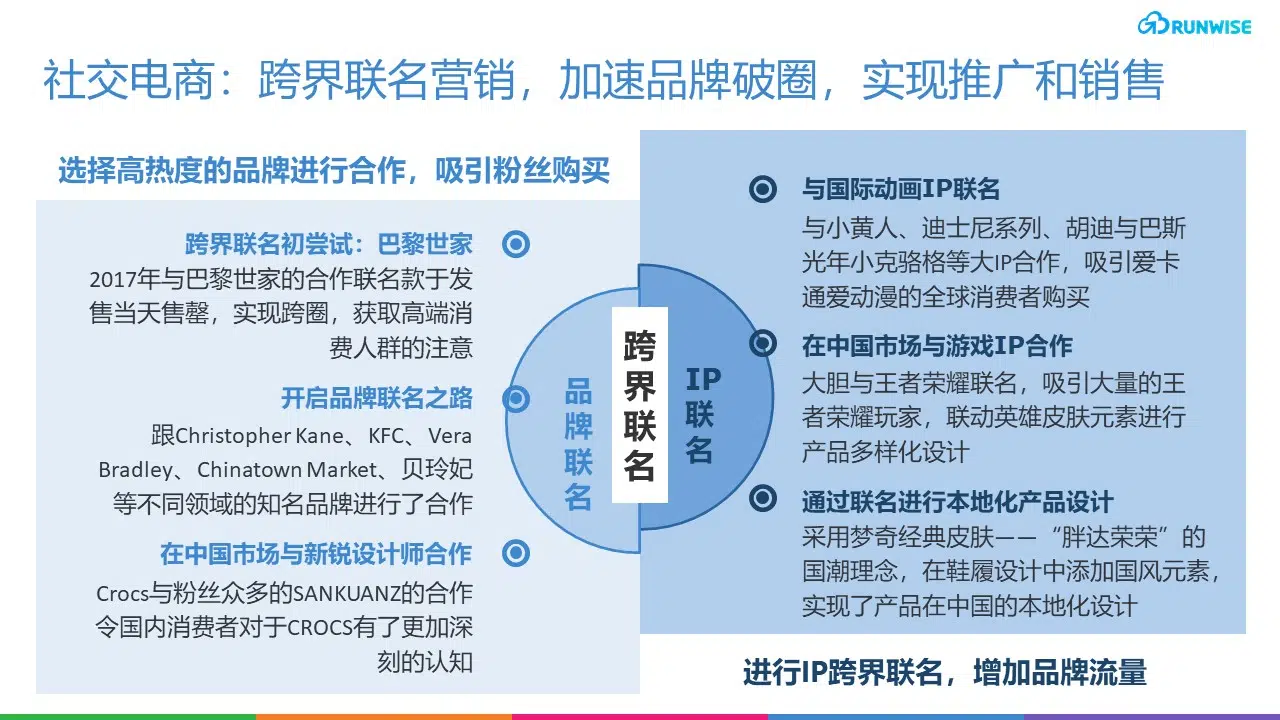 RUNWISE

社交电商：跨界联名营销，加速品牌破圈，实现推广和销售

选择高热度的品牌进行合作，吸引粉丝购买

跨界联名初尝试：巴黎世家
2017年与巴黎世家的合作联名款于发售当天售罄，实现跨圈，获取高端消费人群的注意

开启品牌联名之路
跟Christopher Kane、KFC、Vera Bradley、Chinatown Market、贝玲妃等不同领域的知名品牌进行了合作

在中国市场与新锐设计师合作
Crocs与粉丝众多的SANKUANZ的合作令国内消费者对于CROCS有了更加深刻的认知

品牌联名

跨界联名

IP联名

与国际动画IP联名
与小黄人、迪士尼系列、胡迪与巴斯光年小克骆格等大IP合作，吸引爱卡通爱动漫的全球消费者购买

在中国市场与游戏IP合作
大胆与王者荣耀联名，吸引大量的王者荣耀玩家，联动英雄皮肤元素进行产品多样化设计

通过联名进行本地化产品设计
采用梦奇经典皮肤——“胖达荣荣”的国潮理念，在鞋履设计中添加国风元素，实现了产品在中国的本地化设计

进行IP跨界联名，增加品牌流量